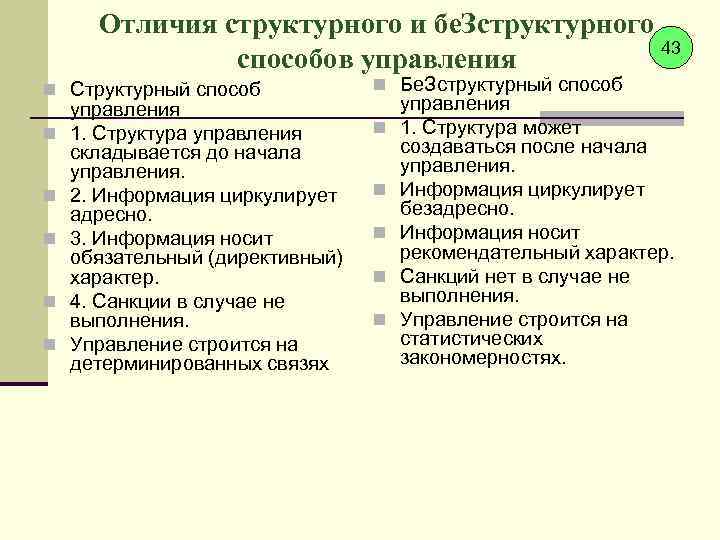 Отличия структурного и беЗструктурного способов управления

43

Структурный способ управления

1. Структура управления складывается до начала управления.

2. Информация циркулирует адресно.

3. Информация носит обязательный (директивный) характер.

4. Санкции в случае не выполнения.

Управление строится на детерминированных связях

БеЗструктурный способ управления

1. Структура может создаваться после начала управления.

Информация циркулирует безадресно.

Информация носит рекомендательный характер.

Санкций нет в случае не выполнения.

Управление строится на статистических закономерностях.